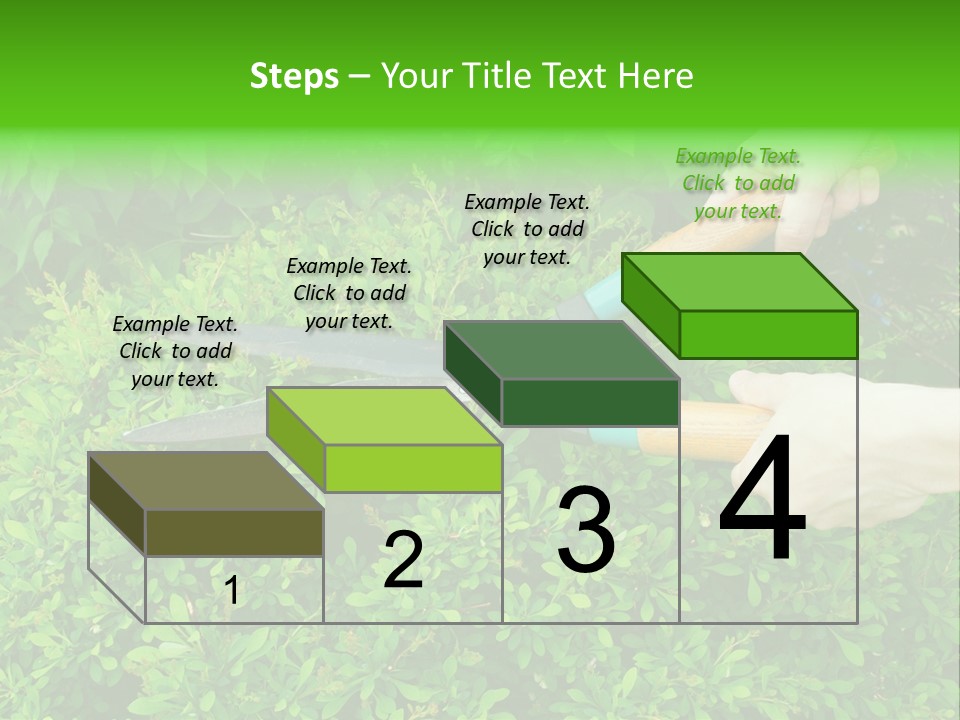 Steps – Your Title Text Here

Example Text. Click to add your text.

Example Text. Click to add your text.

Example Text. Click to add your text.

Example Text. Click to add your text.

1

2

3

4